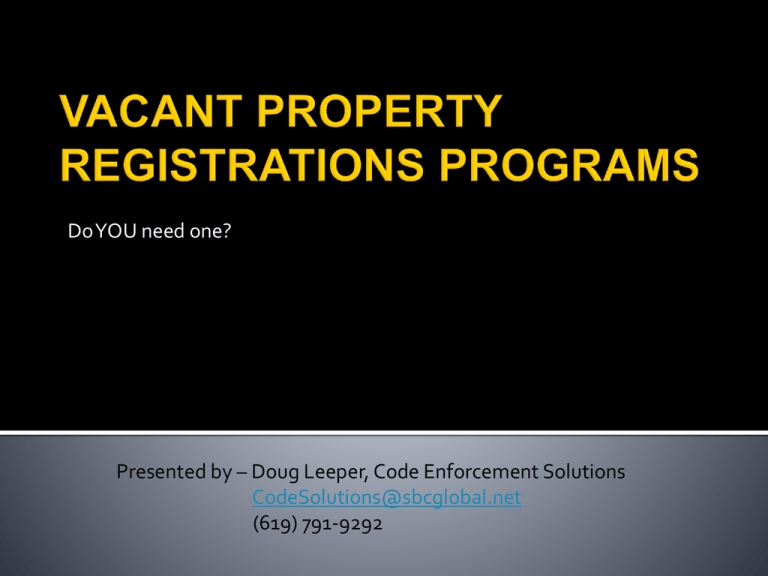 VACANT PROPERTY REGISTRATIONS PROGRAMS

Do YOU need one?

Presented by – Doug Leeper, Code Enforcement Solutions
CodeSolutions@sbcglobal.net
(619) 791-9292